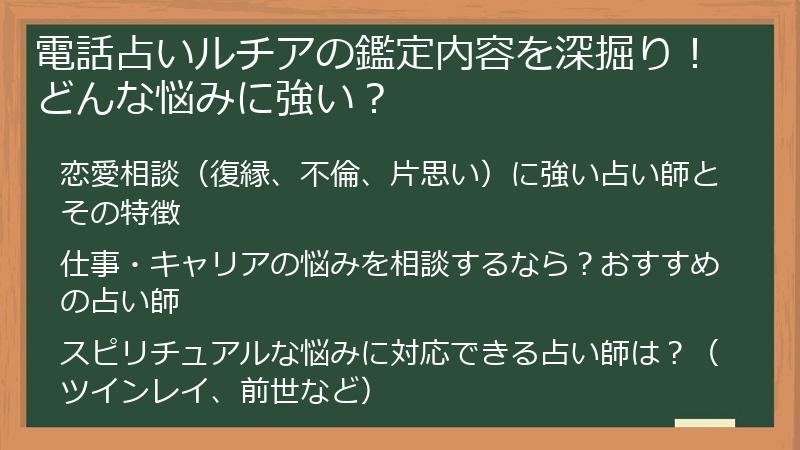 電話占いルチアの鑑定内容を深掘り！どんな悩みに強い？

恋愛相談（復縁、不倫、片思い）に強い占い師とその特徴

仕事・キャリアの悩みを相談するなら？おすすめの占い師

スピリチュアルな悩みに対応できる占い師は？（ツインレイ、前世など）